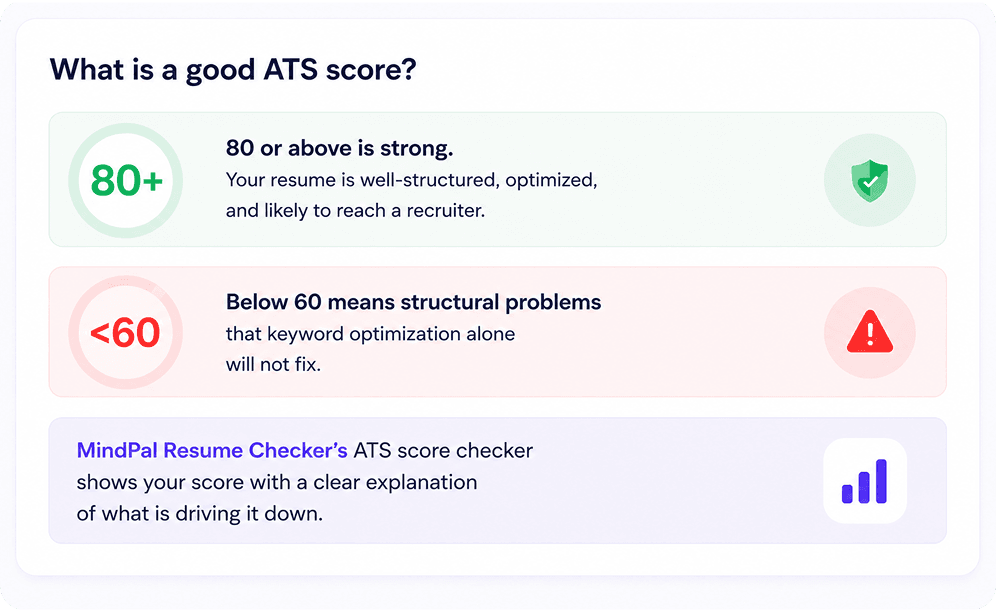 What is a good ATS score?

80+

80 or above is strong.
Your resume is well-structured, optimized, and likely to reach a recruiter.

<60

Below 60 means structural problems
that keyword optimization alone will not fix.

MindPal Resume Checker's ATS score checker shows your score with a clear explanation of what is driving it down.